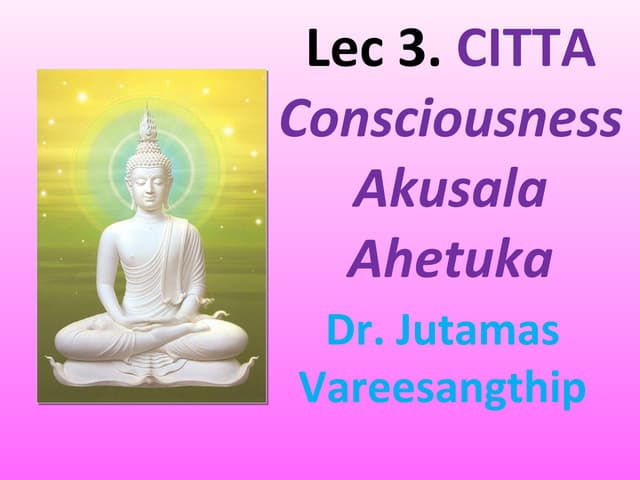 Lec 3. CITTA
Consciousness
Akusala
Ahetuka

Dr. Jutamas Vareesangthip